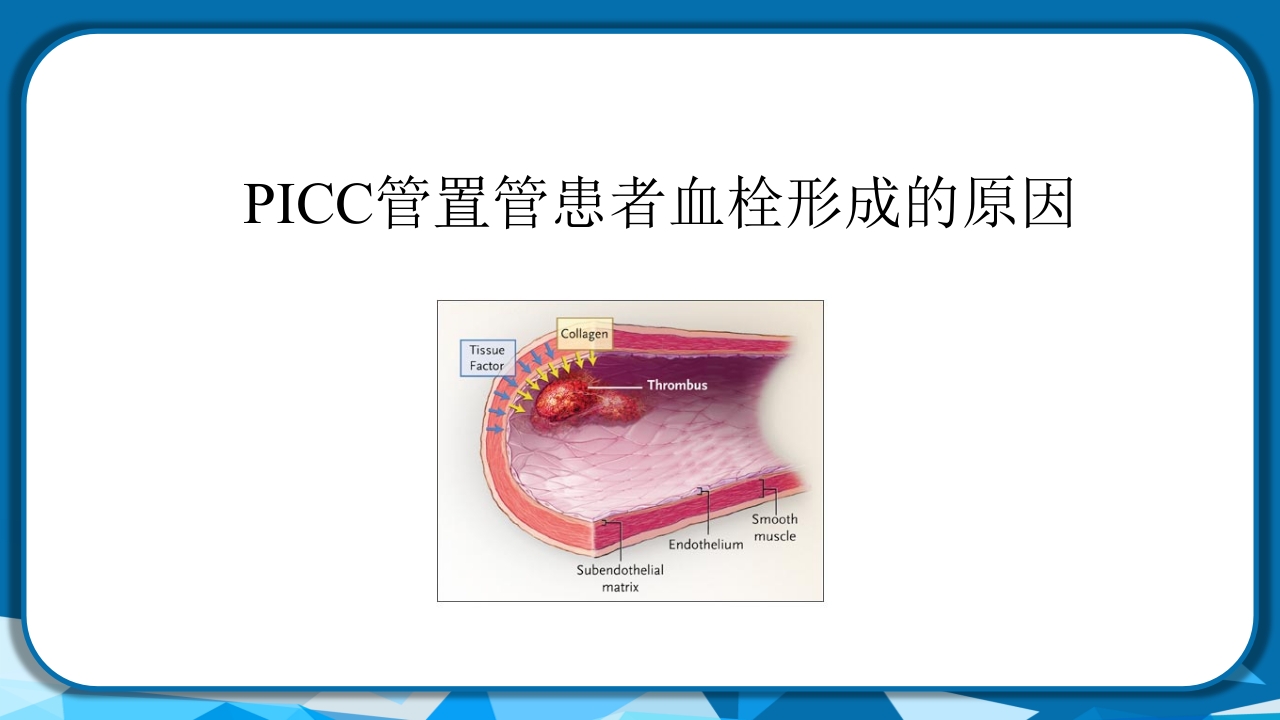 PICC管置管患者血栓形成的原因

Collagen
Tissue Factor
Thrombus
Smooth muscle
Endothelium
Subendothelial matrix